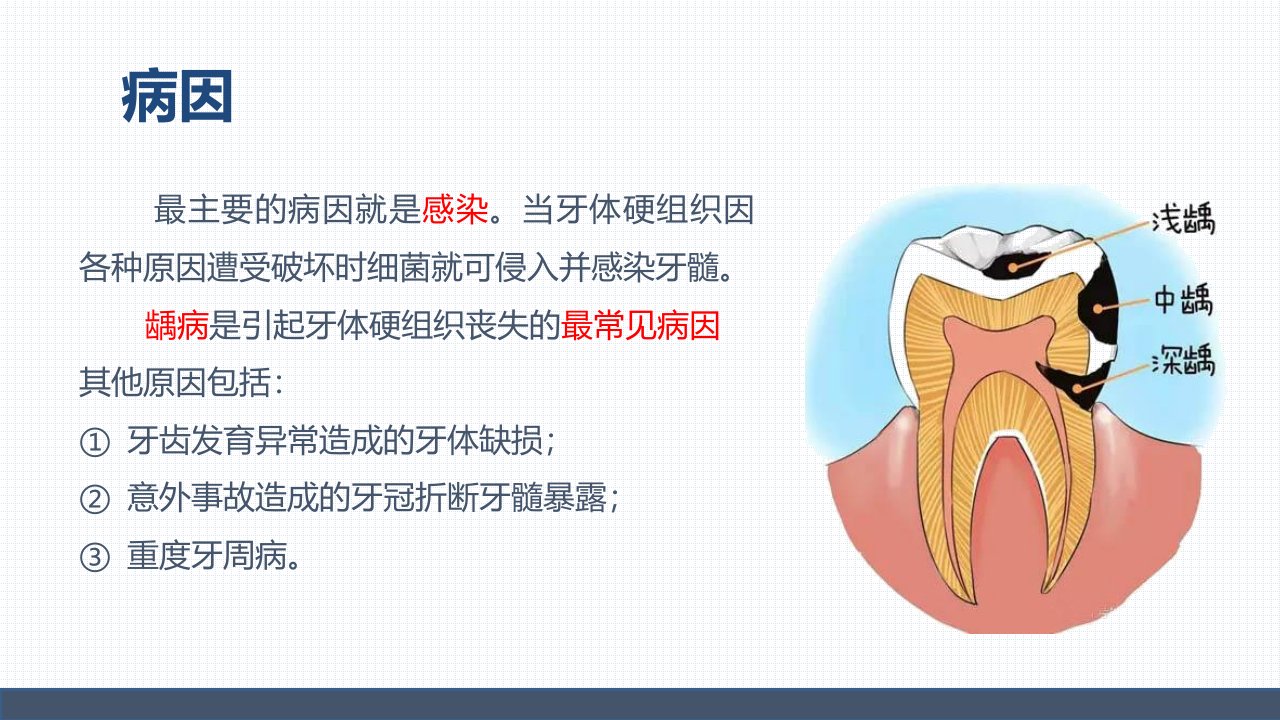 病因

最主要的病因就是感染。当牙体硬组织因各种原因遭受破坏时细菌就可侵入并感染牙髓。

龋病是引起牙体硬组织丧失的最常见病因

其他原因包括：

① 牙齿发育异常造成的牙体缺损；

② 意外事故造成的牙冠折断牙髓暴露；

③ 重度牙周病。

浅龋

中龋

深龋